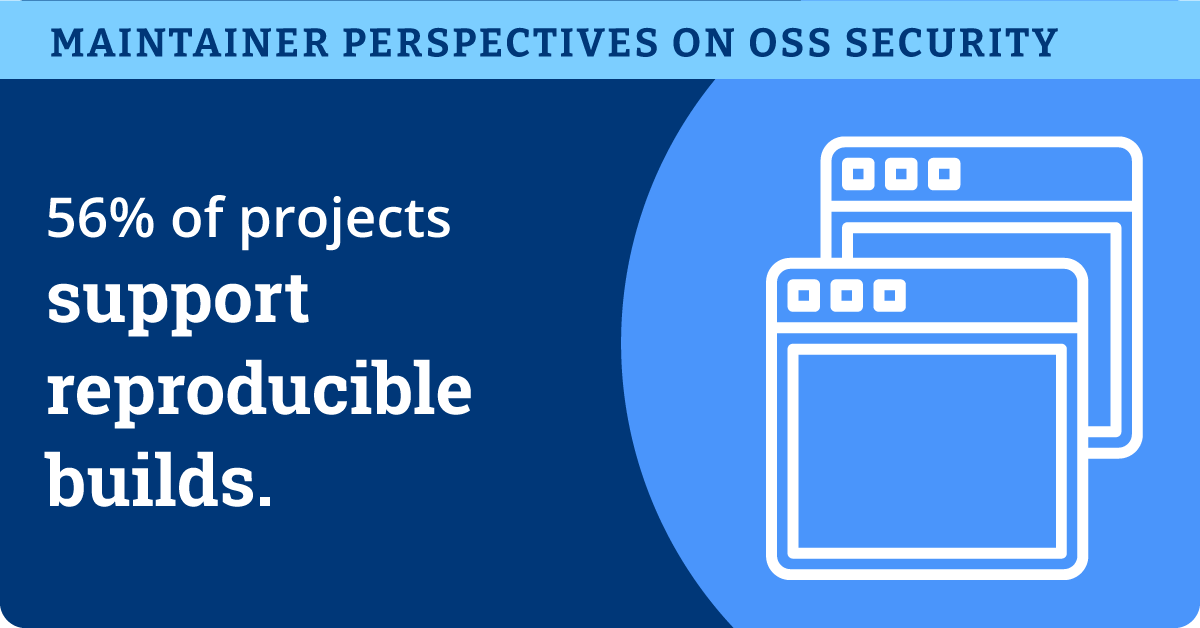 MAINTAINER PERSPECTIVES ON OSS SECURITY

56% of projects support reproducible builds.